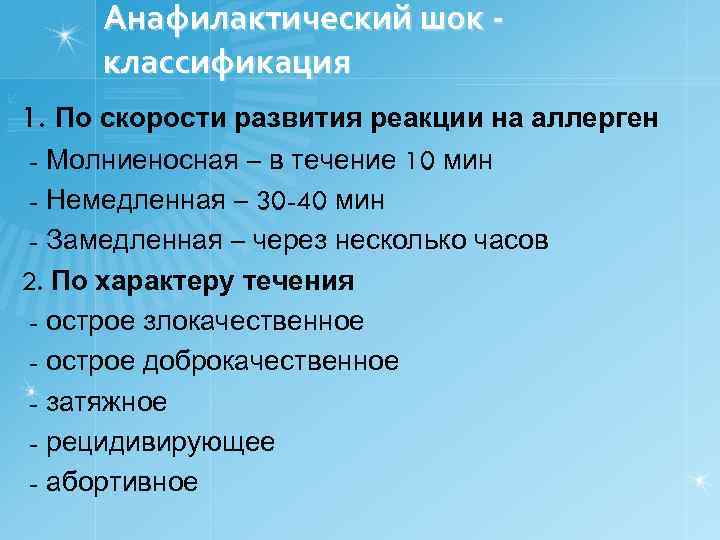 Анафилактический шок - классификация

1. По скорости развития реакции на аллерген
- Молниеносная – в течение 10 мин
- Немедленная – 30-40 мин
- Замедленная – через несколько часов
2. По характеру течения
- острое злокачественное
- острое доброкачественное
- затяжное
- рецидивирующее
- абортивное